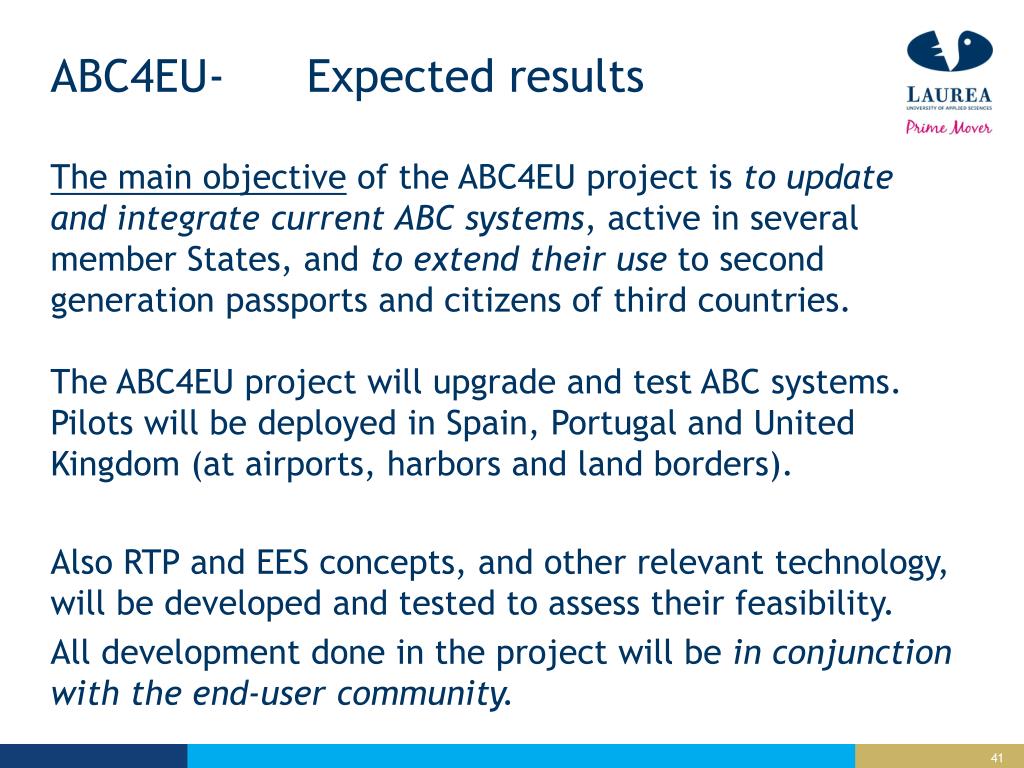 ABC4EU- Expected results

LAUREA
UNIVERSITY OF APPLIED SCIENCES
Prime Mover

The main objective of the ABC4EU project is to update and integrate current ABC systems, active in several member States, and to extend their use to second generation passports and citizens of third countries.

The ABC4EU project will upgrade and test ABC systems. Pilots will be deployed in Spain, Portugal and United Kingdom (at airports, harbors and land borders).

Also RTP and EES concepts, and other relevant technology, will be developed and tested to assess their feasibility.

All development done in the project will be in conjunction with the end-user community.

41